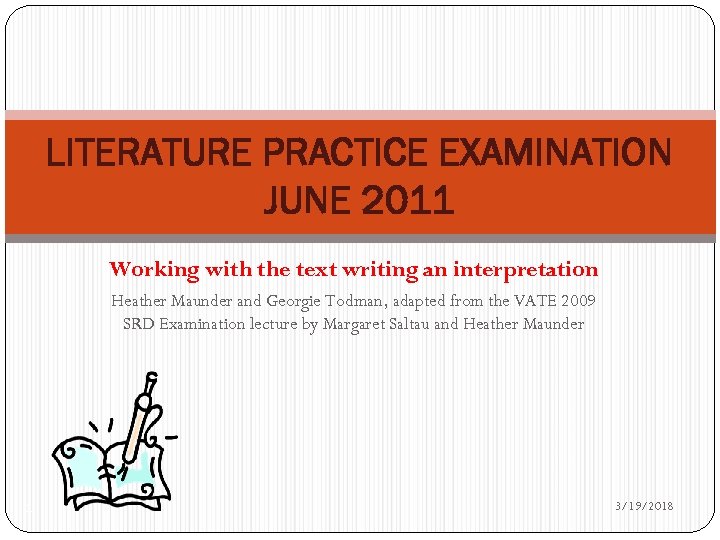 LITERATURE PRACTICE EXAMINATION JUNE 2011

Working with the text writing an interpretation

Heather Maunder and Georgie Todman, adapted from the VATE 2009 SRD Examination lecture by Margaret Saltau and Heather Maunder

3/19/2018